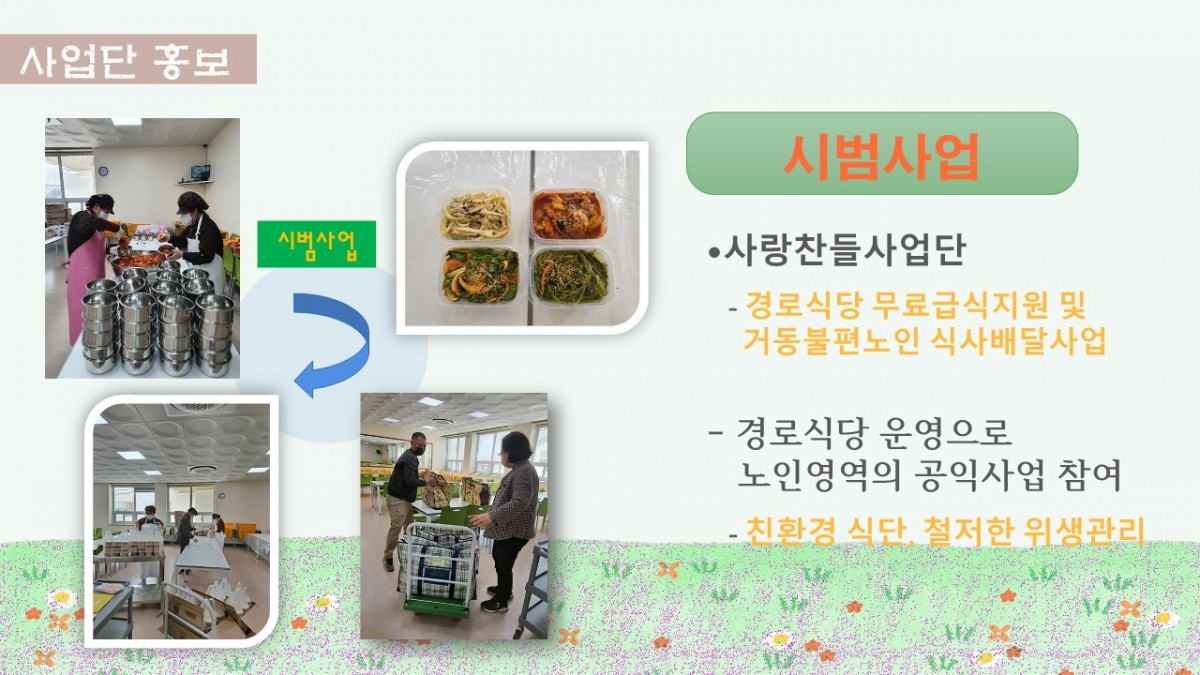 사업단 홍보

시범사업

시범사업

•사랑찬들사업단

- 경로식당 무료급식지원 및 거동불편노인 식사배달사업

- 경로식당 운영으로 노인영역의 공익사업 참여

- 친환경 식단, 철저한 위생관리